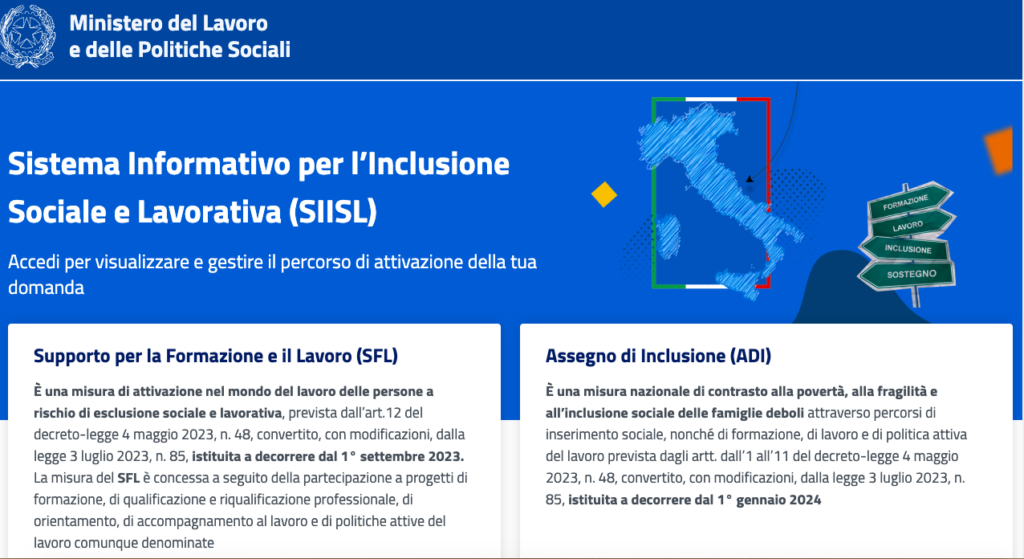 Ministero del Lavoro
e delle Politiche Sociali

Sistema Informativo per l'Inclusione Sociale e Lavorativa (SIISL)

Accedi per visualizzare e gestire il percorso di attivazione della tua domanda

FORMAZIONE
LAVORO
INCLUSIONE
SOSTEGNO

Supporto per la Formazione e il Lavoro (SFL)

È una misura di attivazione nel mondo del lavoro delle persone a rischio di esclusione sociale e lavorativa, prevista dall'art.12 del decreto-legge 4 maggio 2023, n. 48, convertito, con modificazioni, dalla legge 3 luglio 2023, n. 85, istituita a decorrere dal 1° settembre 2023. La misura del SFL è concessa a seguito della partecipazione a progetti di formazione, di qualificazione e riqualificazione professionale, di orientamento, di accompagnamento al lavoro e di politiche attive del lavoro comunque denominate

Assegno di Inclusione (ADI)

È una misura nazionale di contrasto alla povertà, alla fragilità e all'inclusione sociale delle famiglie deboli attraverso percorsi di inserimento sociale, nonché di formazione, di lavoro e di politica attiva del lavoro prevista dagli artt. dall'1 all'11 del decreto-legge 4 maggio 2023, n. 48, convertito, con modificazioni, dalla legge 3 luglio 2023, n. 85, istituita a decorrere dal 1° gennaio 2024